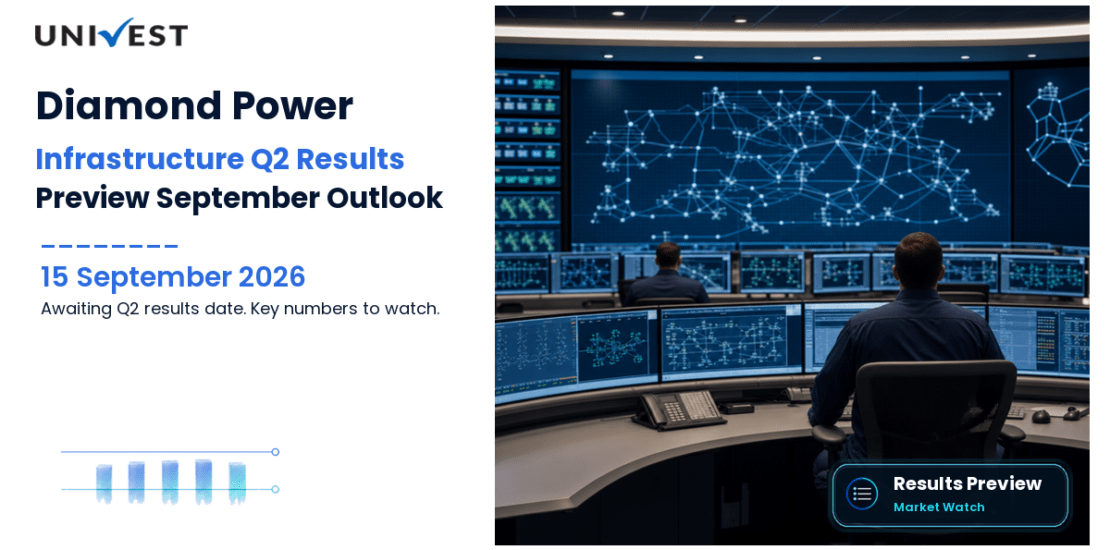 UNIVEST

Diamond Power

Infrastructure Q2 Results

Preview September Outlook

15 September 2026

Awaiting Q2 results date. Key numbers to watch.

Results Preview

Market Watch